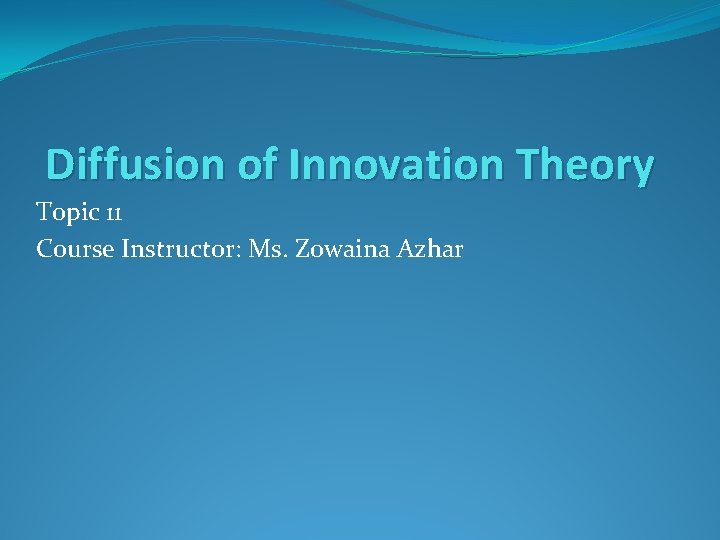 Diffusion of Innovation Theory

Topic 11

Course Instructor: Ms. Zowaina Azhar